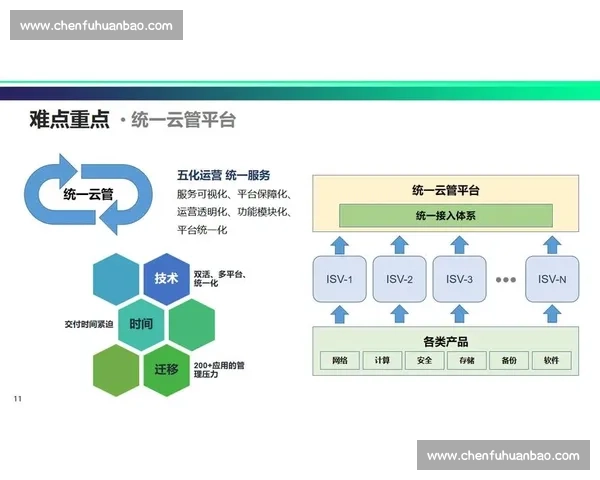 www.chenfuhuanbao.com

难点重点 · 统一云管平台

统一云管

五化运营 统一服务
服务可视化、平台保障化、运营透明化、功能模块化、平台统一化

技术
双活、多平台、统一化

交付时间紧迫
时间

迁移
200+应用的管理压力

统一云管平台
统一接入体系

ISV-1
ISV-2
ISV-3
•••
ISV-N

各类产品
网络 计算 安全 存储 备份 软件

11

www.chenfuhuanbao.com